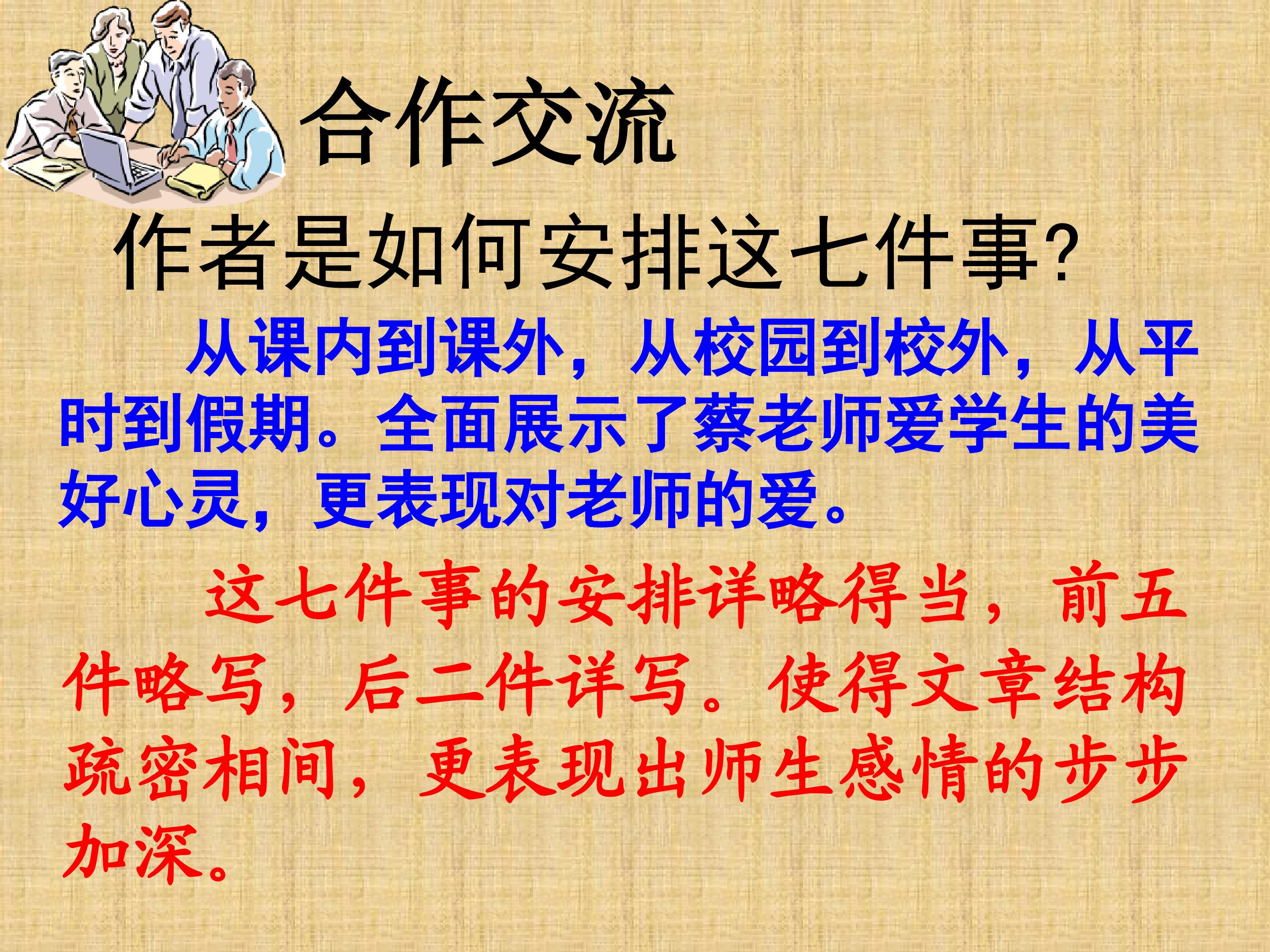 合作交流

作者是如何安排这七件事?

从课内到课外，从校园到校外，从平时到假期。全面展示了蔡老师爱学生的美好心灵，更表现对老师的爱。

这七件事的安排详略得当，前五件略写，后二件详写。使得文章结构疏密相间，更表现出师生感情的步步加深。